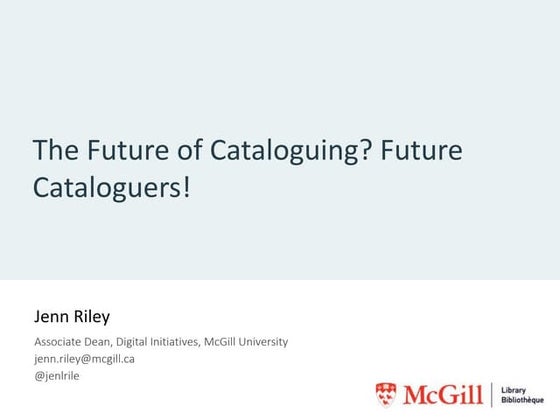 The Future of Cataloguing? Future Cataloguers!

Jenn Riley

Associate Dean, Digital Initiatives, McGill University
jenn.riley@mcgill.ca
@jenlrile

McGill Library Bibliothèque